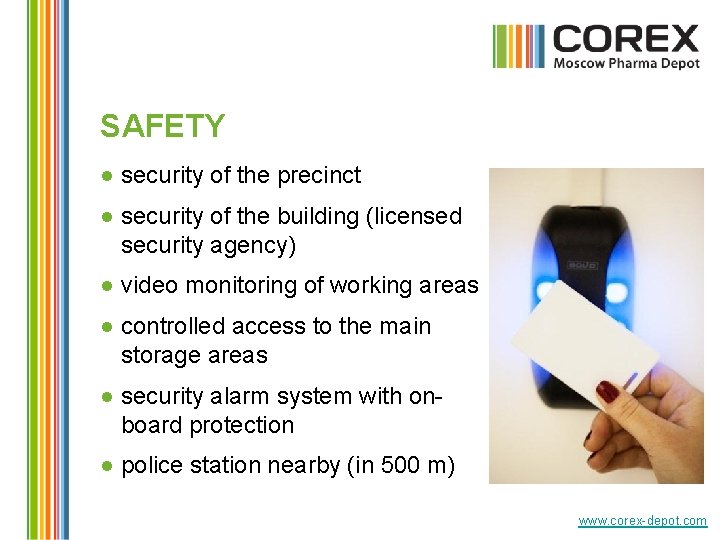 COREX
Moscow Pharma Depot

SAFETY

● security of the precinct
● security of the building (licensed security agency)
● video monitoring of working areas
● controlled access to the main storage areas
● security alarm system with on-board protection
● police station nearby (in 500 m)

BOLID

www.corex-depot.com